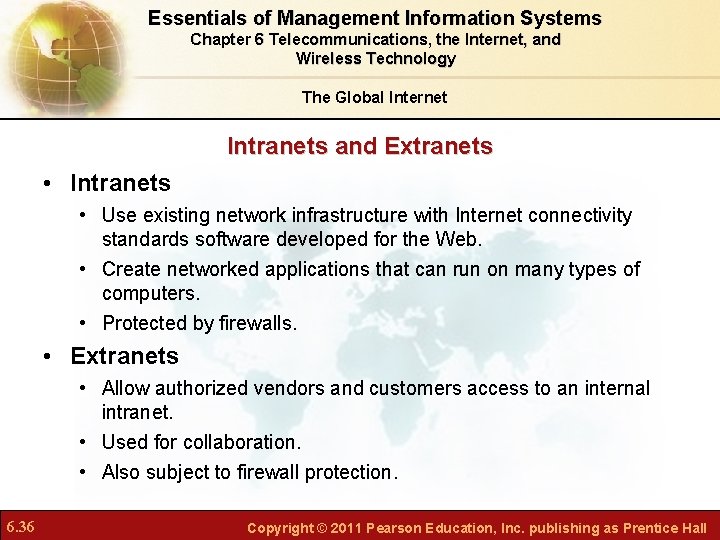 Essentials of Management Information Systems
Chapter 6 Telecommunications, the Internet, and Wireless Technology

The Global Internet

Intranets and Extranets

• Intranets
• Use existing network infrastructure with Internet connectivity standards software developed for the Web.
• Create networked applications that can run on many types of computers.
• Protected by firewalls.

• Extranets
• Allow authorized vendors and customers access to an internal intranet.
• Used for collaboration.
• Also subject to firewall protection.

6.36

Copyright © 2011 Pearson Education, Inc. publishing as Prentice Hall